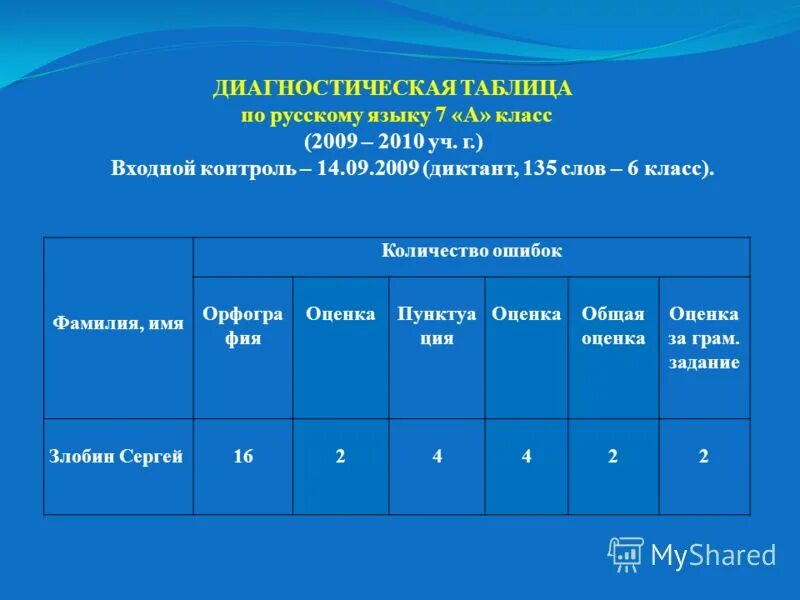 ДИАГНОСТИЧЕСКАЯ ТАБЛИЦА
по русскому языку 7 «А» класс
(2009 – 2010 уч. г.)
Входной контроль – 14.09.2009 (диктант, 135 слов – 6 класс).

| Фамилия, имя | Количество ошибок | | | | | |
|---|---|---|---|---|---|---|
| | Орфография | Оценка | Пунктуация | Оценка | Общая оценка | Оценка за грам. задание |
| Злобин Сергей | 16 | 2 | 4 | 4 | 2 | 2 |

MyShared